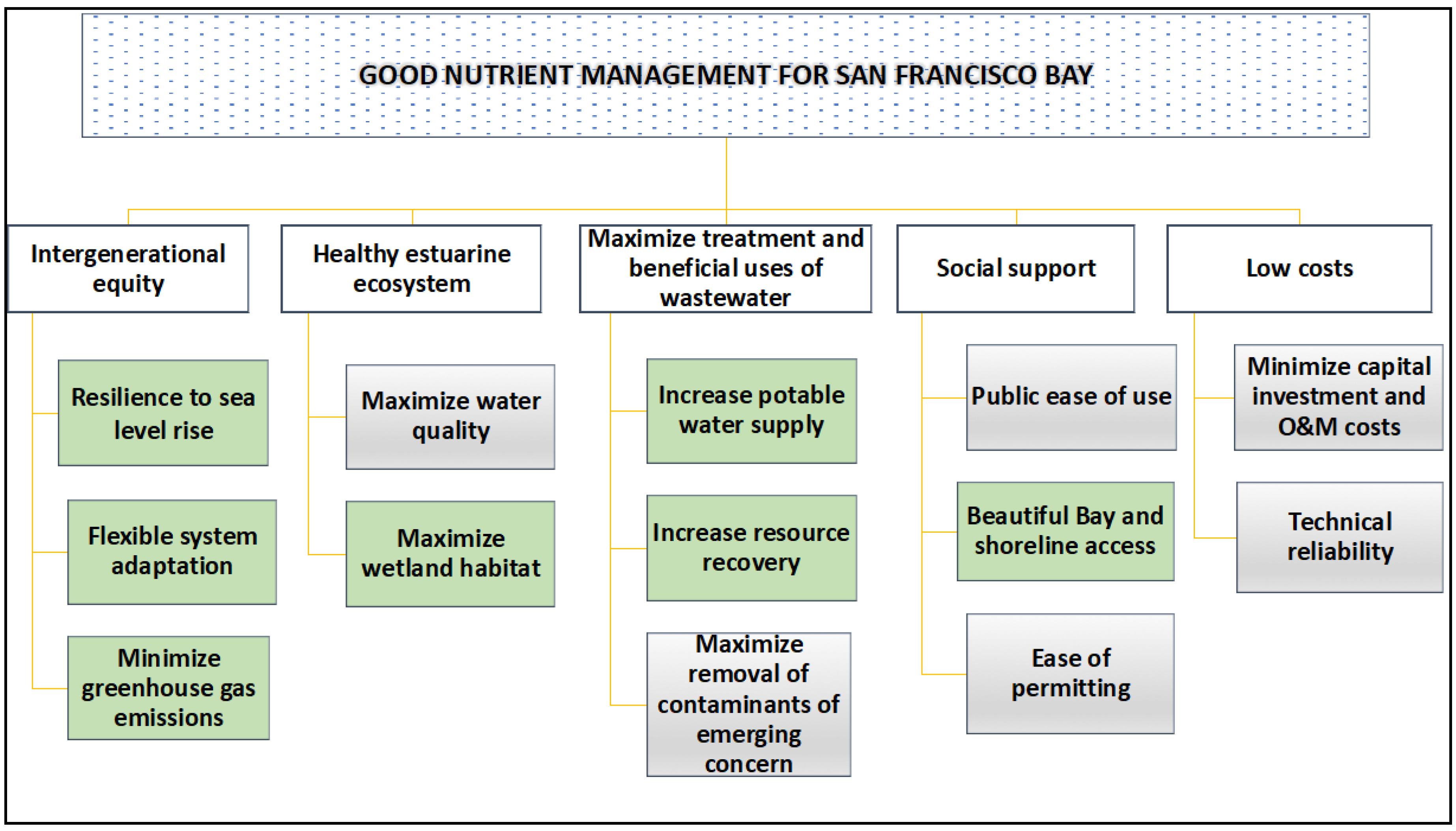 GOOD NUTRIENT MANAGEMENT FOR SAN FRANCISCO BAY

Intergenerational equity

Resilience to sea level rise

Flexible system adaptation

Minimize greenhouse gas emissions

Healthy estuarine ecosystem

Maximize water quality

Maximize wetland habitat

Maximize treatment and beneficial uses of wastewater

Increase potable water supply

Increase resource recovery

Maximize removal of contaminants of emerging concern

Social support

Public ease of use

Beautiful Bay and shoreline access

Ease of permitting

Low costs

Minimize capital investment and O&M costs

Technical reliability